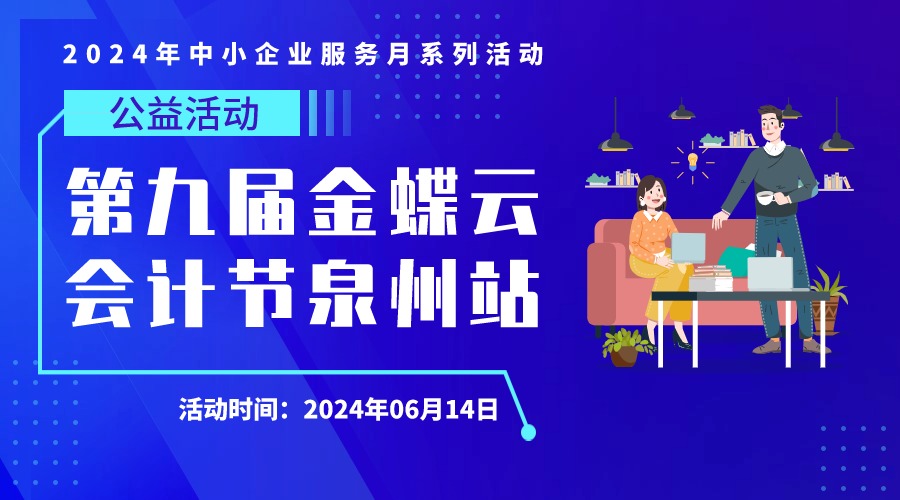 2024年中小企业服务月系列活动

公益活动

第九届金蝶云会计节泉州站

活动时间：2024年06月14日